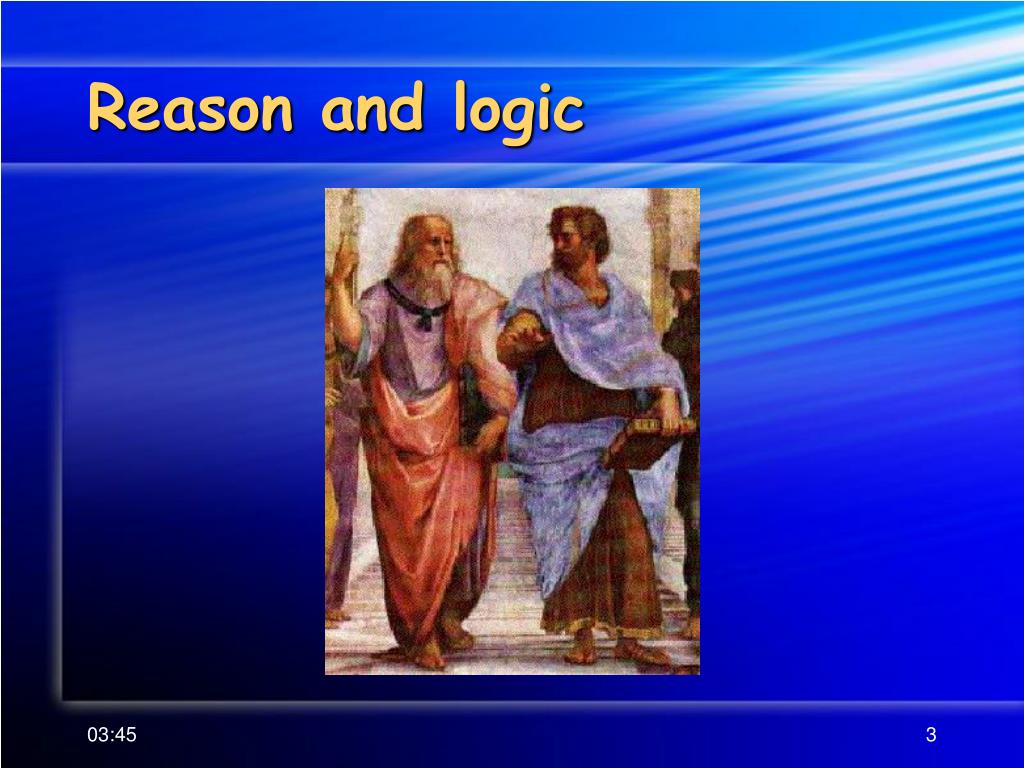 Reason and logic

03:45

3